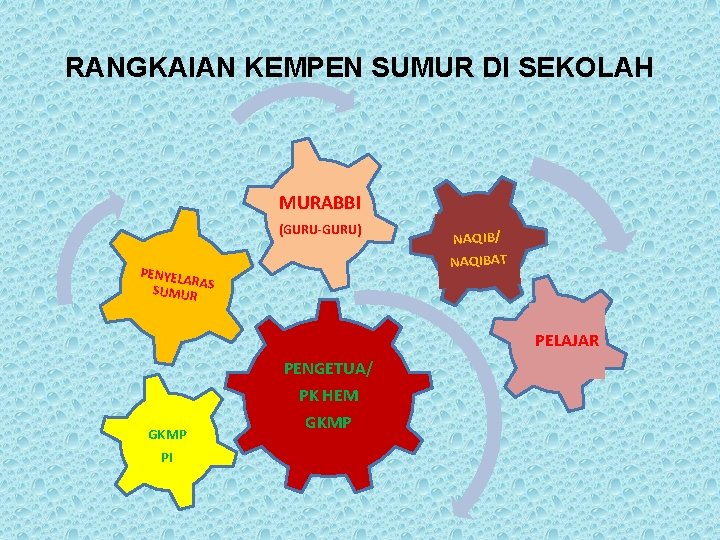 RANGKAIAN KEMPEN SUMUR DI SEKOLAH

MURABBI
(GURU-GURU)

NAQIB/
NAQIBAT

PENYELARAS SUMUR

PELAJAR

PENGETUA/
PK HEM
GKMP

GKMP
PI